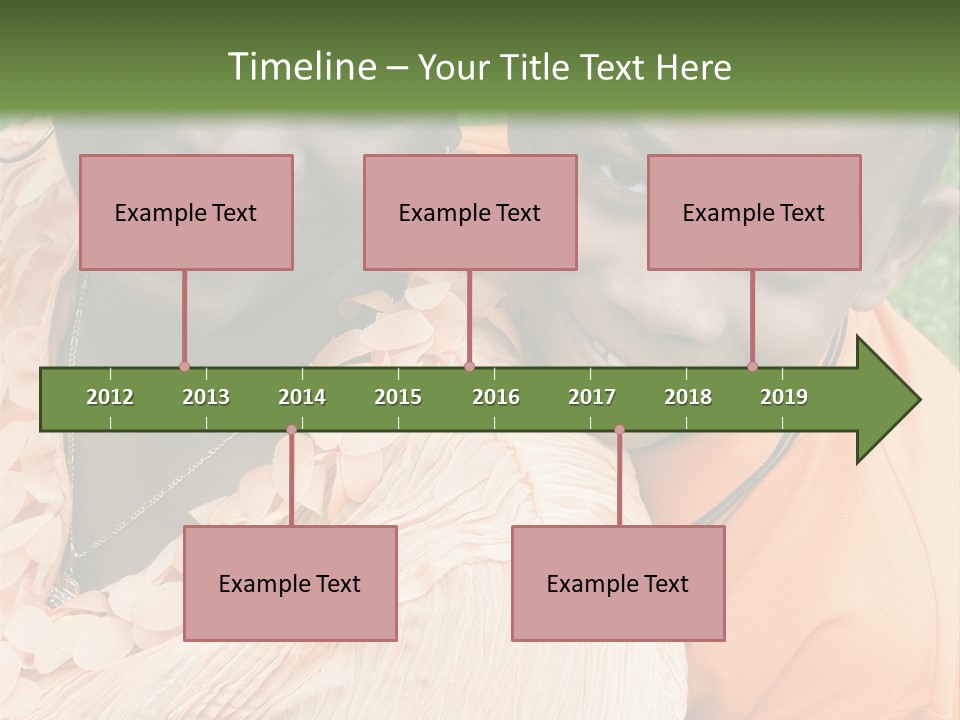 Timeline – Your Title Text Here

Example Text

Example Text

Example Text

2012 2013 2014 2015 2016 2017 2018 2019

Example Text

Example Text